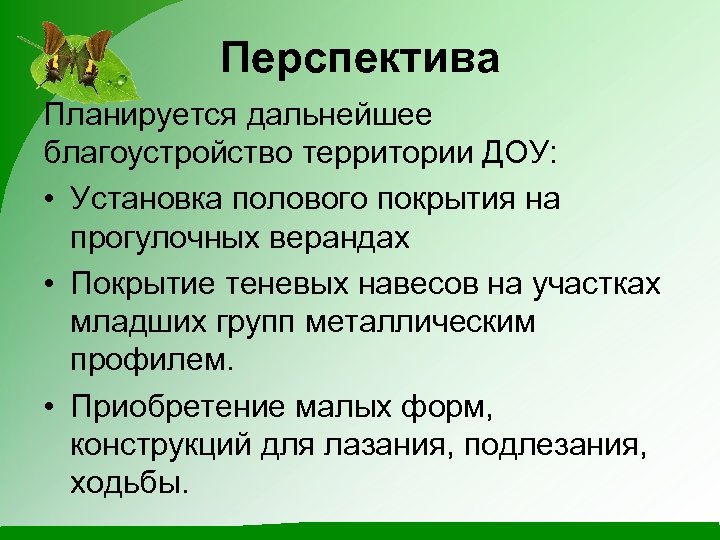 Перспектива

Планируется дальнейшее благоустройство территории ДОУ:

• Установка полового покрытия на прогулочных верандах

• Покрытие теневых навесов на участках младших групп металлическим профилем.

• Приобретение малых форм, конструкций для лазания, подлезания, ходьбы.